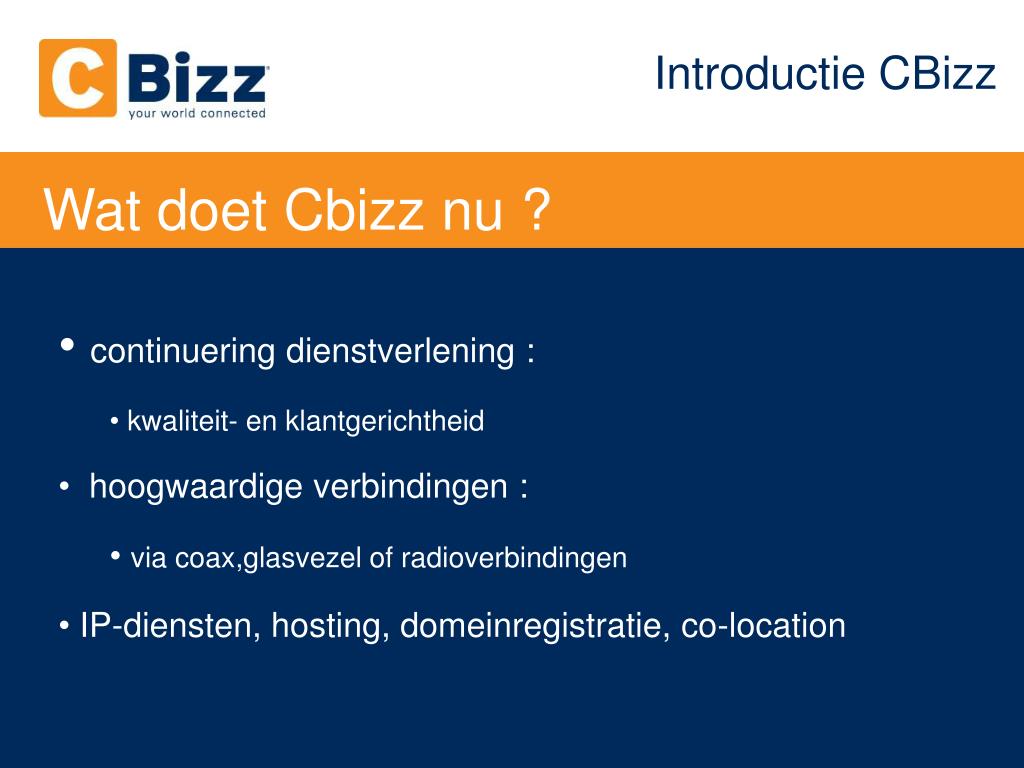 C Bizz
your world connected

Introductie CBizz

Wat doet Cbizz nu ?

• continuering dienstverlening :

• kwaliteit- en klantgerichtheid

• hoogwaardige verbindingen :

• via coax,glasvezel of radioverbindingen

• IP-diensten, hosting, domeinregistratie, co-location